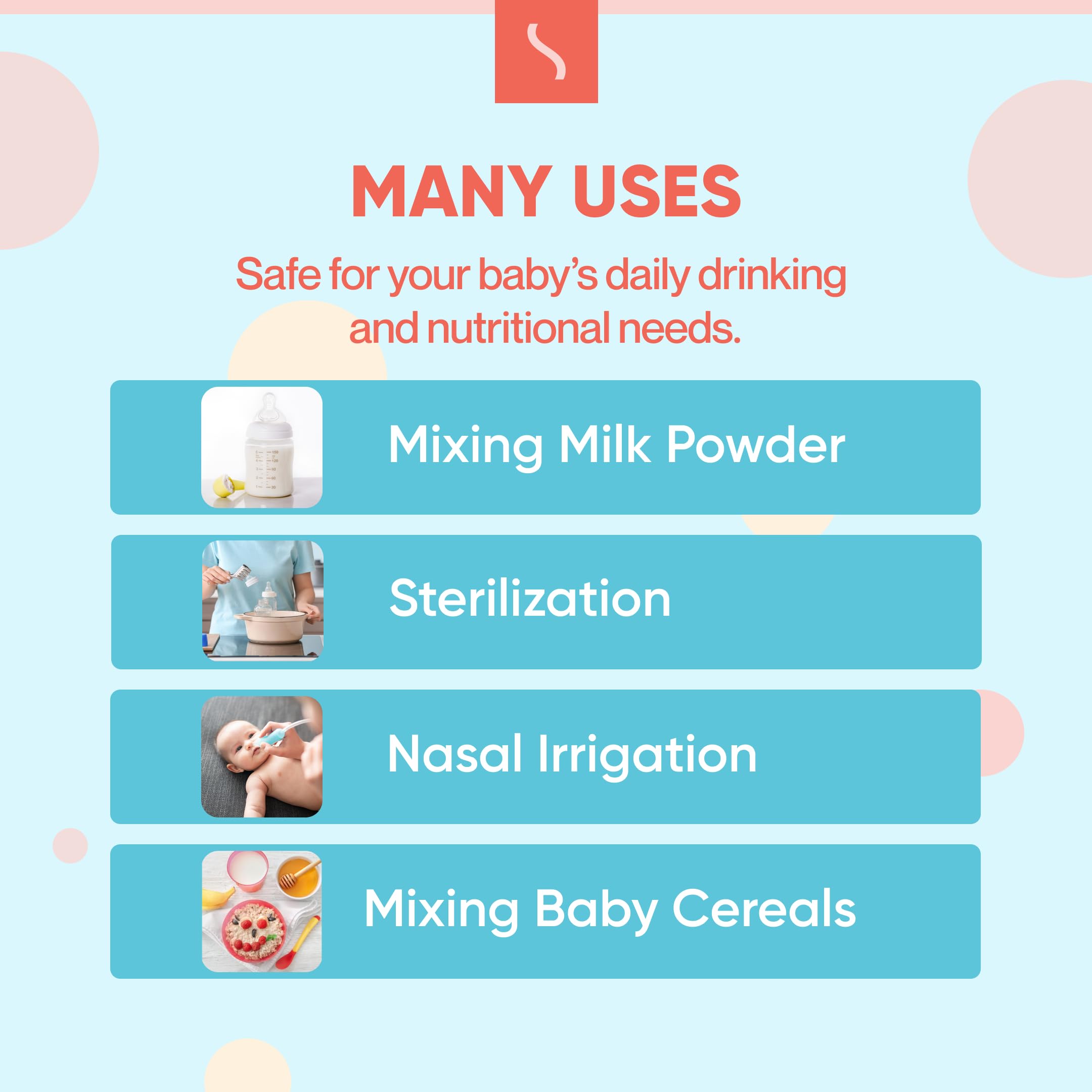 MANY USES

Safe for your baby's daily drinking and nutritional needs.

Mixing Milk Powder

Sterilization

Nasal Irrigation

Mixing Baby Cereals